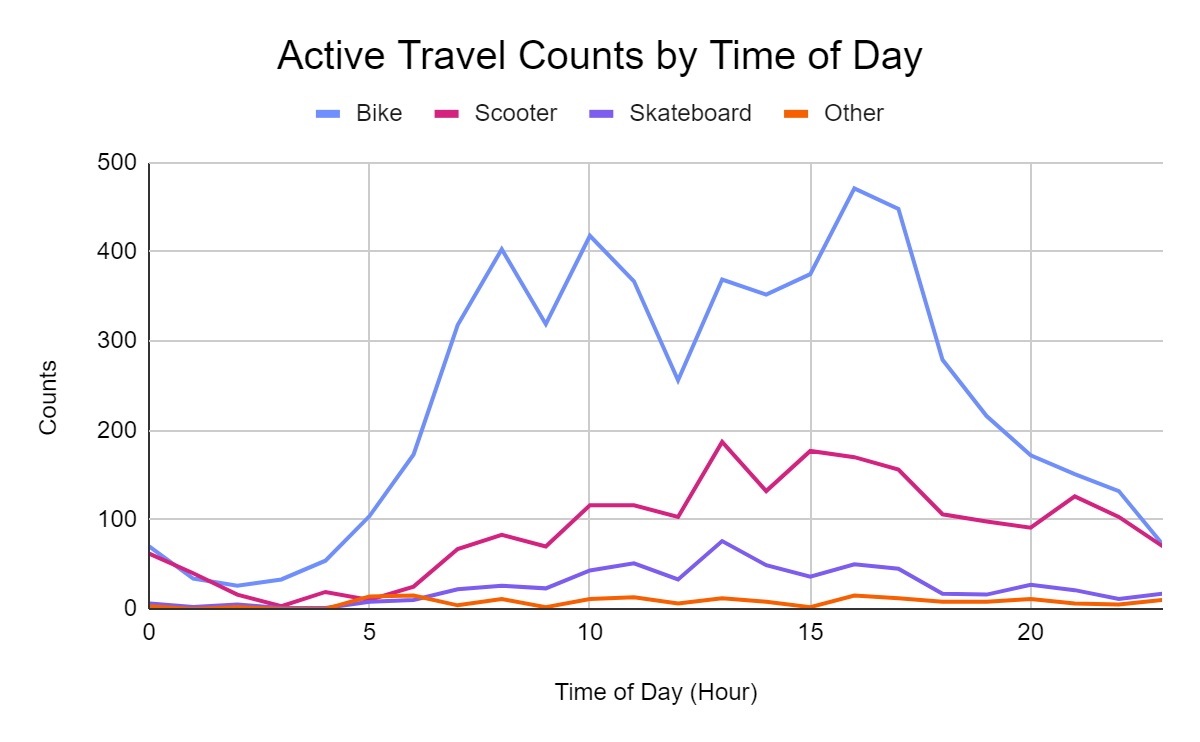 Active Travel Counts by Time of Day

Bike Scooter Skateboard Other

Counts

500
400
300
200
100
0

0 5 10 15 20

Time of Day (Hour)